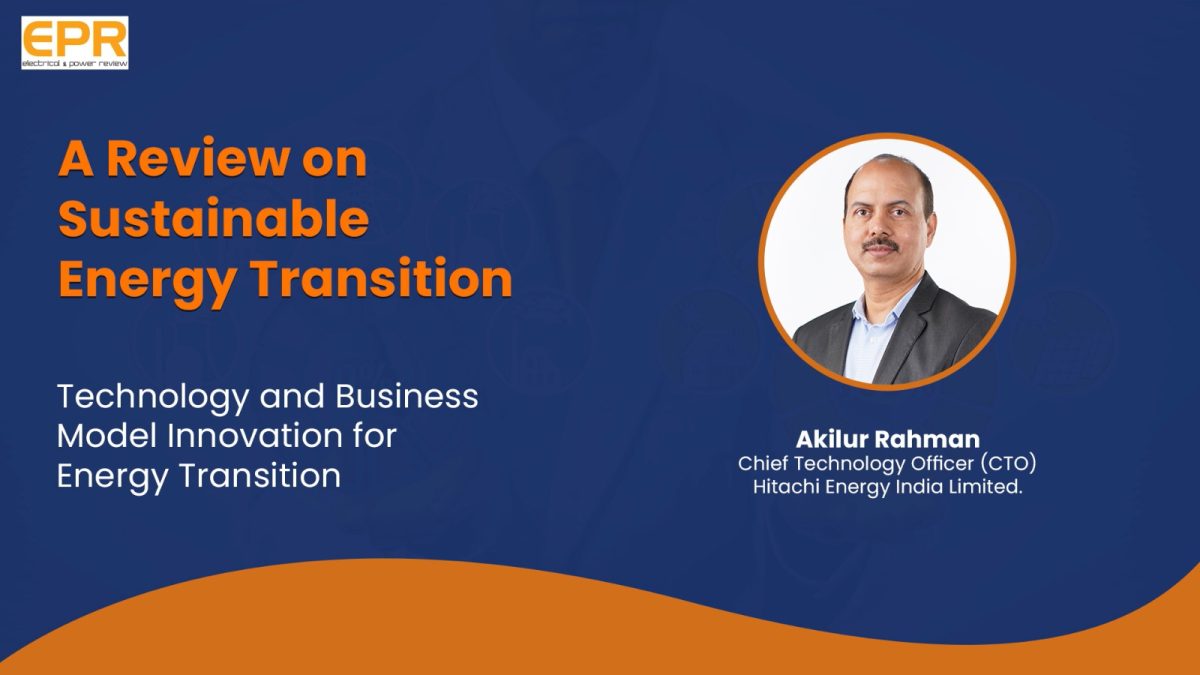 EPR
electrical & power review

A Review on Sustainable Energy Transition

Technology and Business Model Innovation for Energy Transition

Akilur Rahman
Chief Technology Officer (CTO)
Hitachi Energy India Limited.